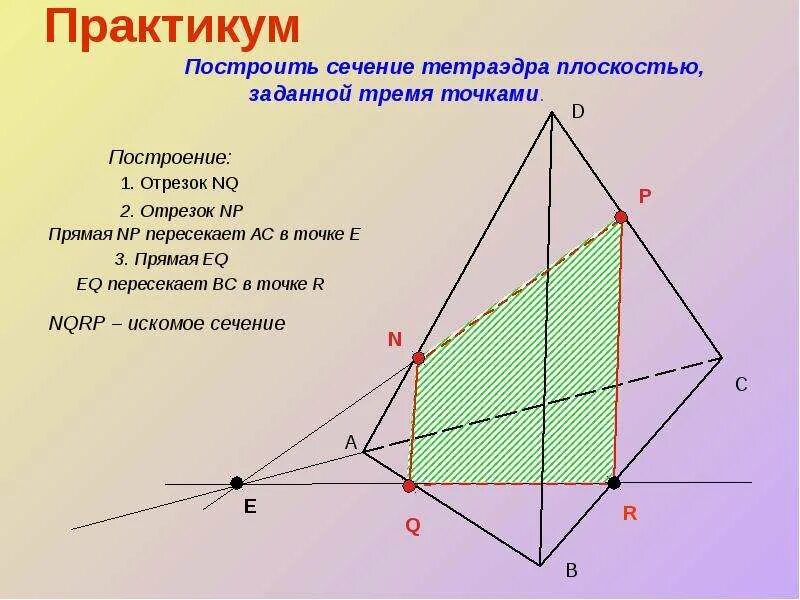 Практикум

Построить сечение тетраэдра плоскостью, заданной тремя точками.

Построение:
1. Отрезок NQ
2. Отрезок NP
Прямая NP пересекает AC в точке E
3. Прямая EQ
EQ пересекает BC в точке R

NQRP – искомое сечение

D
P
N
C
A
E
Q
R
B